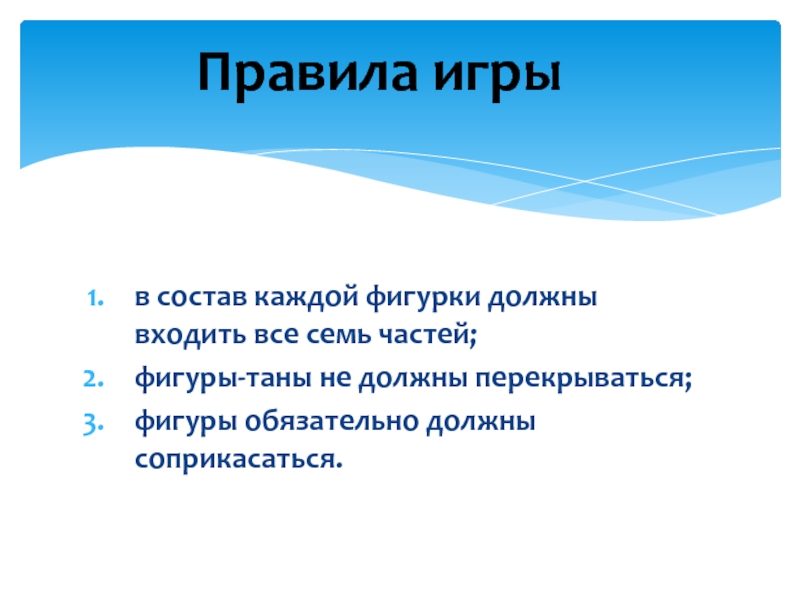 Правила игры

1. в состав каждой фигурки должны входить все семь частей;
2. фигуры-таны не должны перекрываться;
3. фигуры обязательно должны соприкасаться.